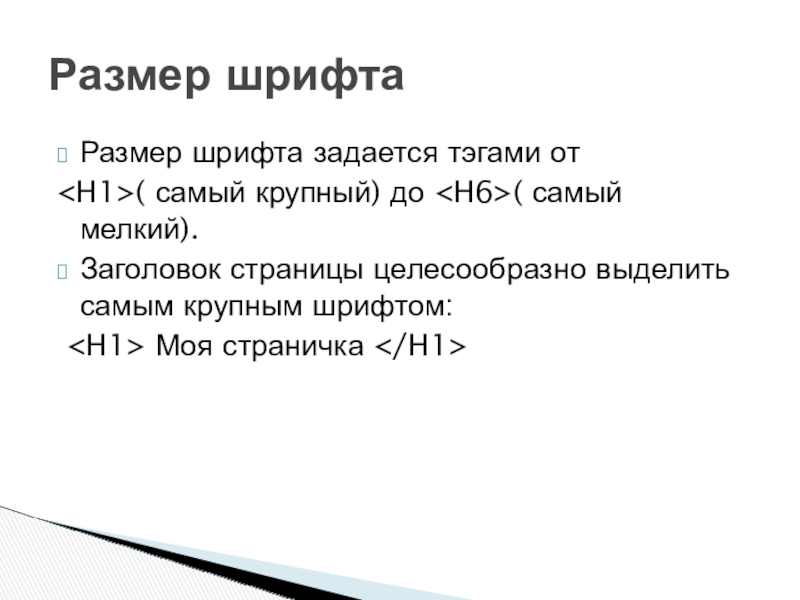 Размер шрифта

Размер шрифта задается тэгами от <H1>( самый крупный) до <H6>( самый мелкий).

Заголовок страницы целесообразно выделить самым крупным шрифтом:

<H1> Моя страничка </H1>